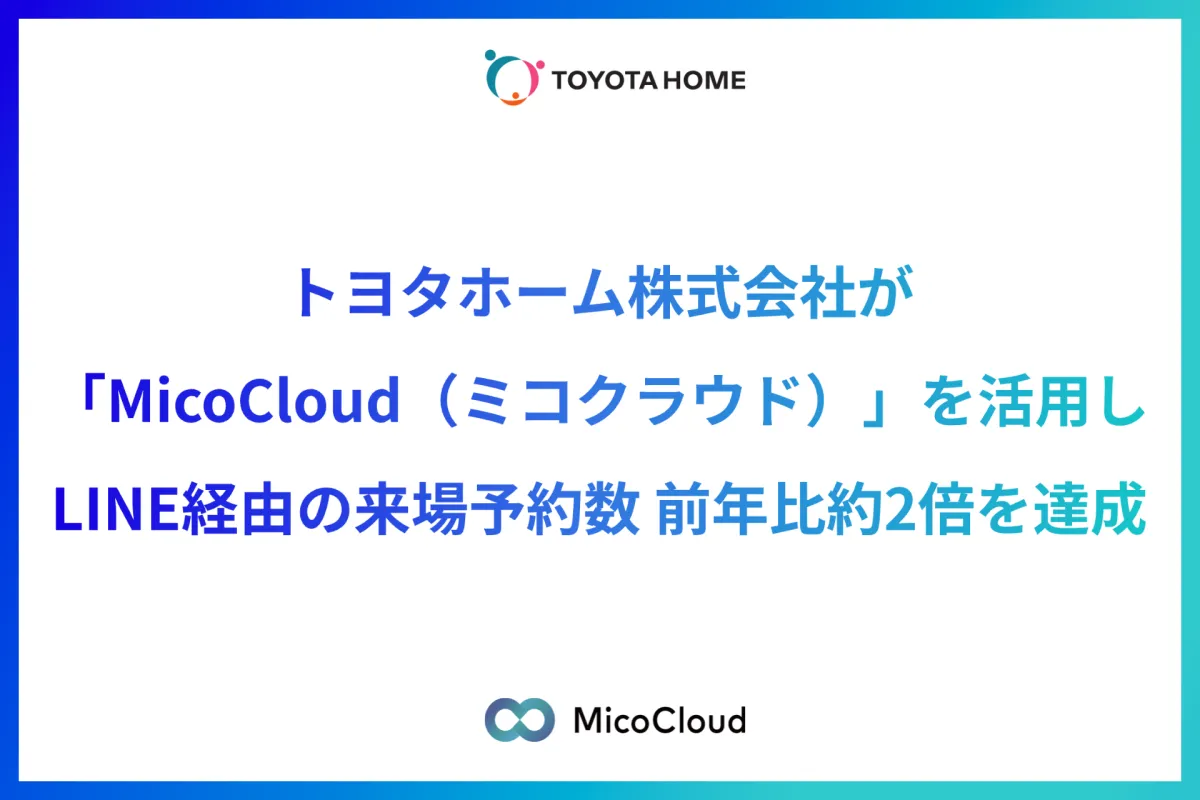 TOYOTA HOME

トヨタホーム株式会社が
「MicoCloud（ミコクラウド）」を活用し
LINE経由の来場予約数 前年比約2倍を達成

MicoCloud